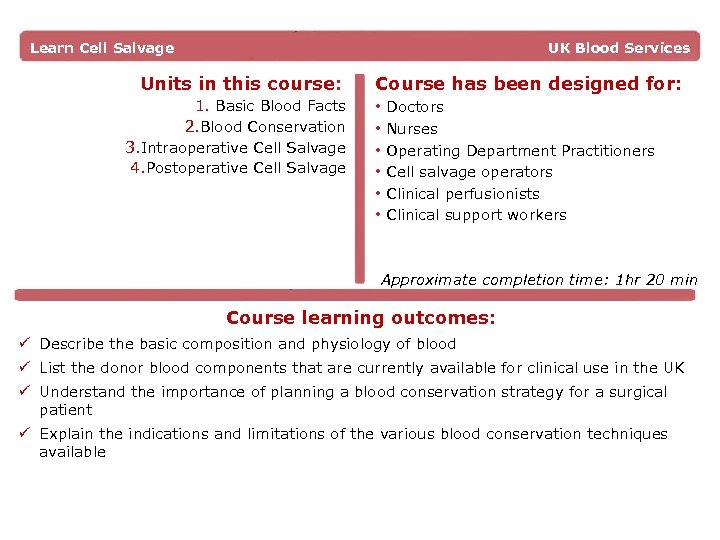 Learn Cell Salvage

UK Blood Services

Units in this course:
1. Basic Blood Facts
2.Blood Conservation
3.Intraoperative Cell Salvage
4.Postoperative Cell Salvage

Course has been designed for:
• Doctors
• Nurses
• Operating Department Practitioners
• Cell salvage operators
• Clinical perfusionists
• Clinical support workers

Approximate completion time: 1hr 20 min

Course learning outcomes:
✓ Describe the basic composition and physiology of blood
✓ List the donor blood components that are currently available for clinical use in the UK
✓ Understand the importance of planning a blood conservation strategy for a surgical patient
✓ Explain the indications and limitations of the various blood conservation techniques available